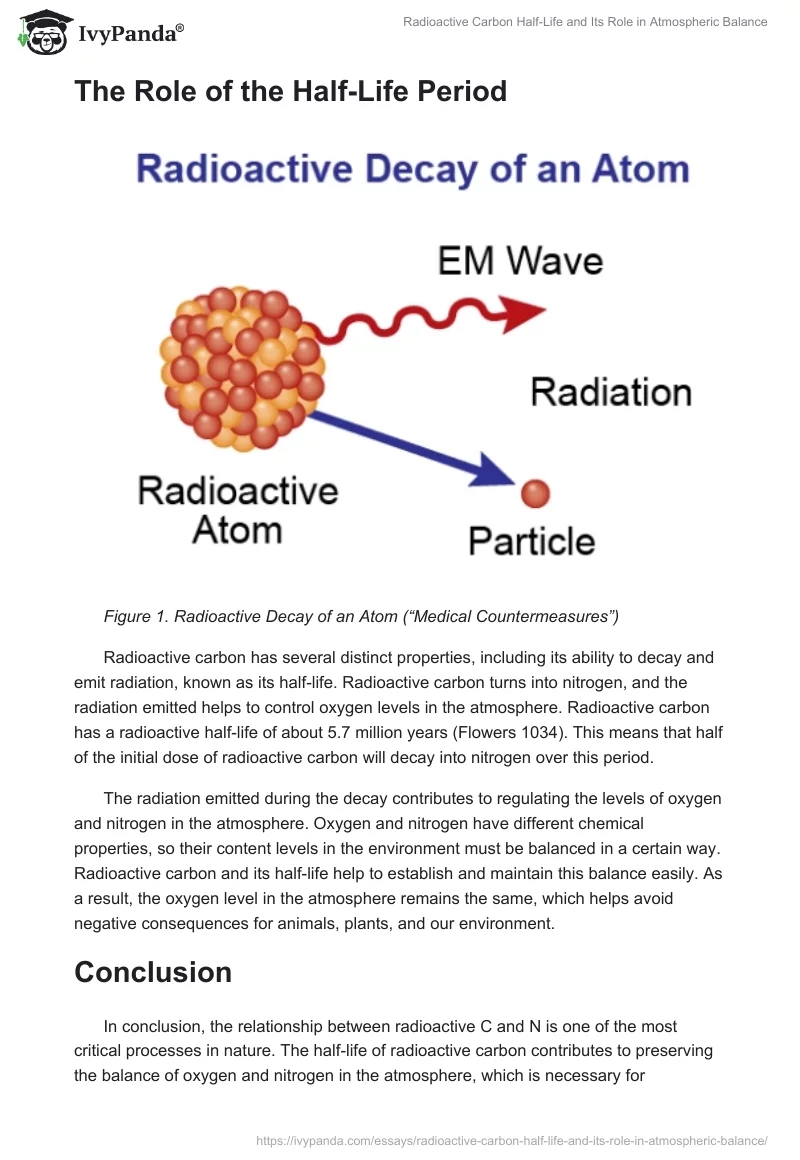 IvyPanda®

Radioactive Carbon Half-Life and Its Role in Atmospheric Balance

The Role of the Half-Life Period

Radioactive Decay of an Atom

EM Wave

Radiation

Radioactive Atom

Particle

Figure 1. Radioactive Decay of an Atom (“Medical Countermeasures”)

Radioactive carbon has several distinct properties, including its ability to decay and emit radiation, known as its half-life. Radioactive carbon turns into nitrogen, and the radiation emitted helps to control oxygen levels in the atmosphere. Radioactive carbon has a radioactive half-life of about 5.7 million years (Flowers 1034). This means that half of the initial dose of radioactive carbon will decay into nitrogen over this period.

The radiation emitted during the decay contributes to regulating the levels of oxygen and nitrogen in the atmosphere. Oxygen and nitrogen have different chemical properties, so their content levels in the environment must be balanced in a certain way. Radioactive carbon and its half-life help to establish and maintain this balance easily. As a result, the oxygen level in the atmosphere remains the same, which helps avoid negative consequences for animals, plants, and our environment.

Conclusion

In conclusion, the relationship between radioactive C and N is one of the most critical processes in nature. The half-life of radioactive carbon contributes to preserving the balance of oxygen and nitrogen in the atmosphere, which is necessary for

https://ivypanda.com/essays/radioactive-carbon-half-life-and-its-role-in-atmospheric-balance/